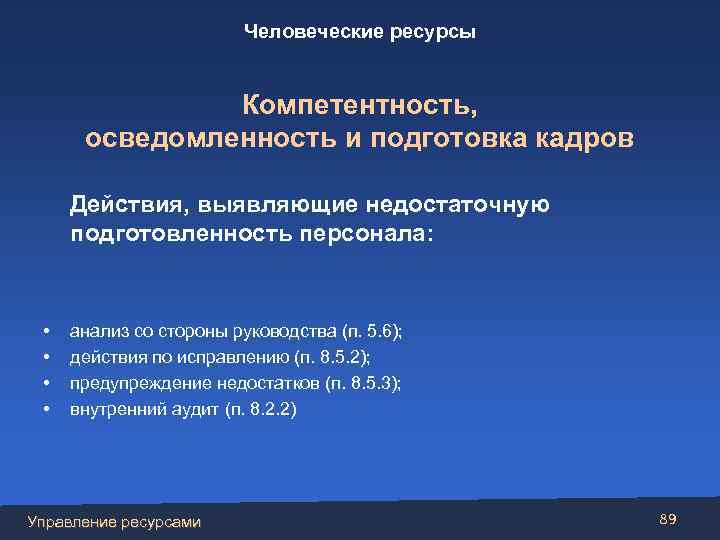 Человеческие ресурсы

Компетентность, осведомленность и подготовка кадров

Действия, выявляющие недостаточную подготовленность персонала:

• анализ со стороны руководства (п. 5.6);
• действия по исправлению (п. 8.5.2);
• предупреждение недостатков (п. 8.5.3);
• внутренний аудит (п. 8.2.2)

Управление ресурсами

89